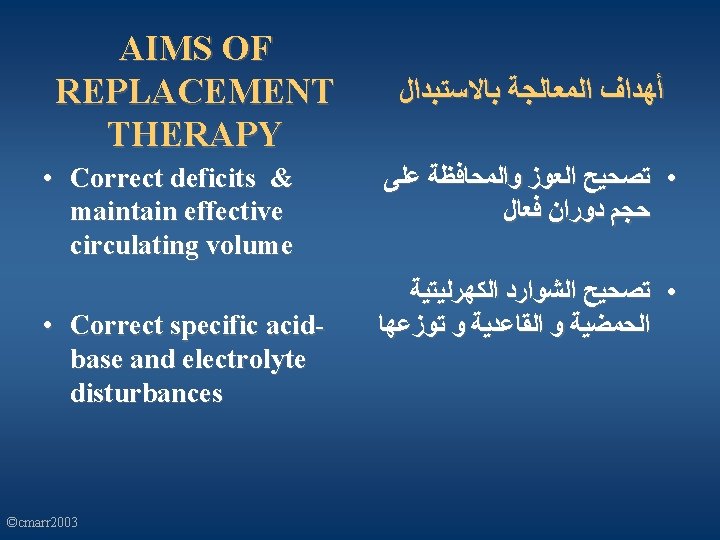 AIMS OF REPLACEMENT THERAPY

• Correct deficits & maintain effective circulating volume

• Correct specific acid-base and electrolyte disturbances

أهداف المعالجة بالاستبدال

• تصحيح العوز والمحافظة على حجم دوران فعال

• تصحيح الشوارد الكهرليتية الحمضية و القاعدية و توزعها

©cmarr2003